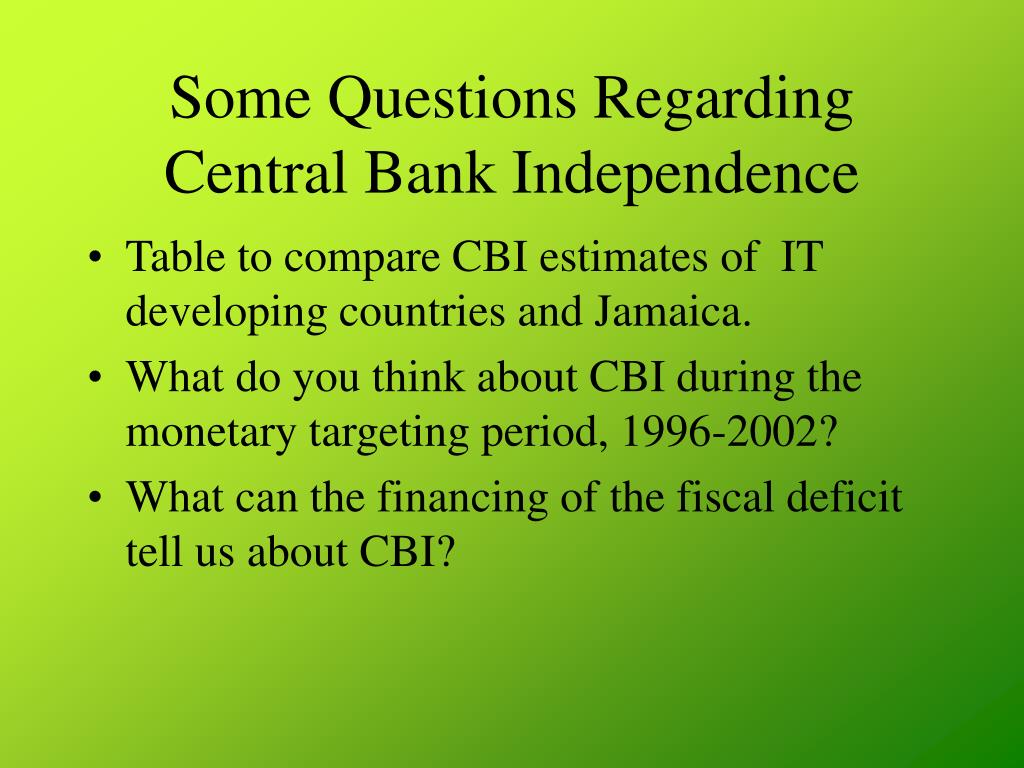 Some Questions Regarding Central Bank Independence

• Table to compare CBI estimates of IT developing countries and Jamaica.
• What do you think about CBI during the monetary targeting period, 1996-2002?
• What can the financing of the fiscal deficit tell us about CBI?